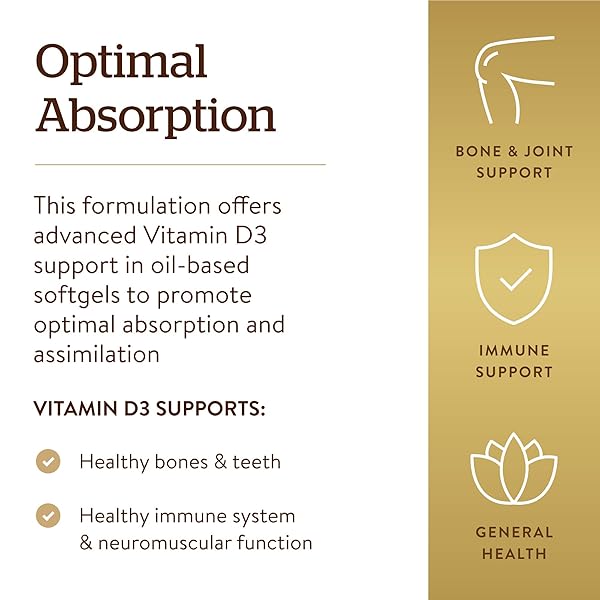 Optimal Absorption

This formulation offers advanced Vitamin D3 support in oil-based softgels to promote optimal absorption and assimilation

VITAMIN D3 SUPPORTS:

Healthy bones & teeth

Healthy immune system & neuromuscular function

BONE & JOINT SUPPORT

IMMUNE SUPPORT

GENERAL HEALTH